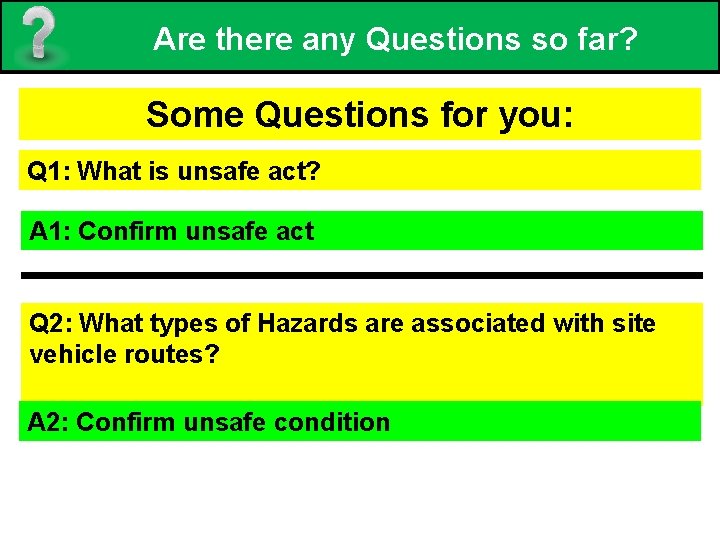 Are there any Questions so far?

Some Questions for you:

Q1: What is unsafe act?

A1: Confirm unsafe act

Q2: What types of Hazards are associated with site vehicle routes?

A2: Confirm unsafe condition